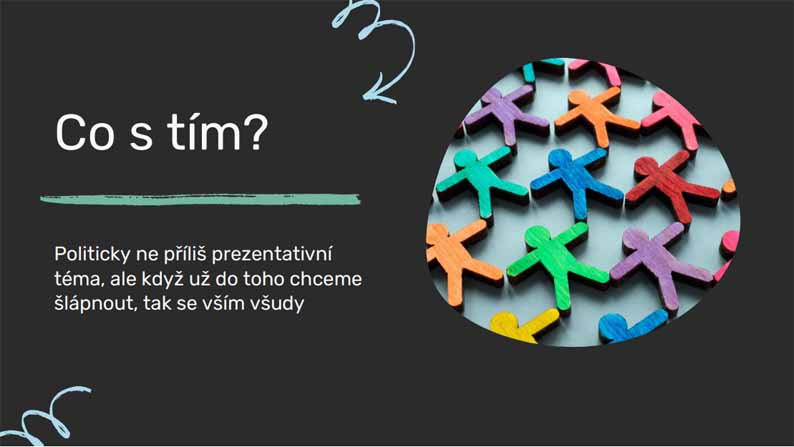 Co s tím?

Politicky ne příliš prezentativní téma, ale když už do toho chceme šlápnout, tak se vším všudy